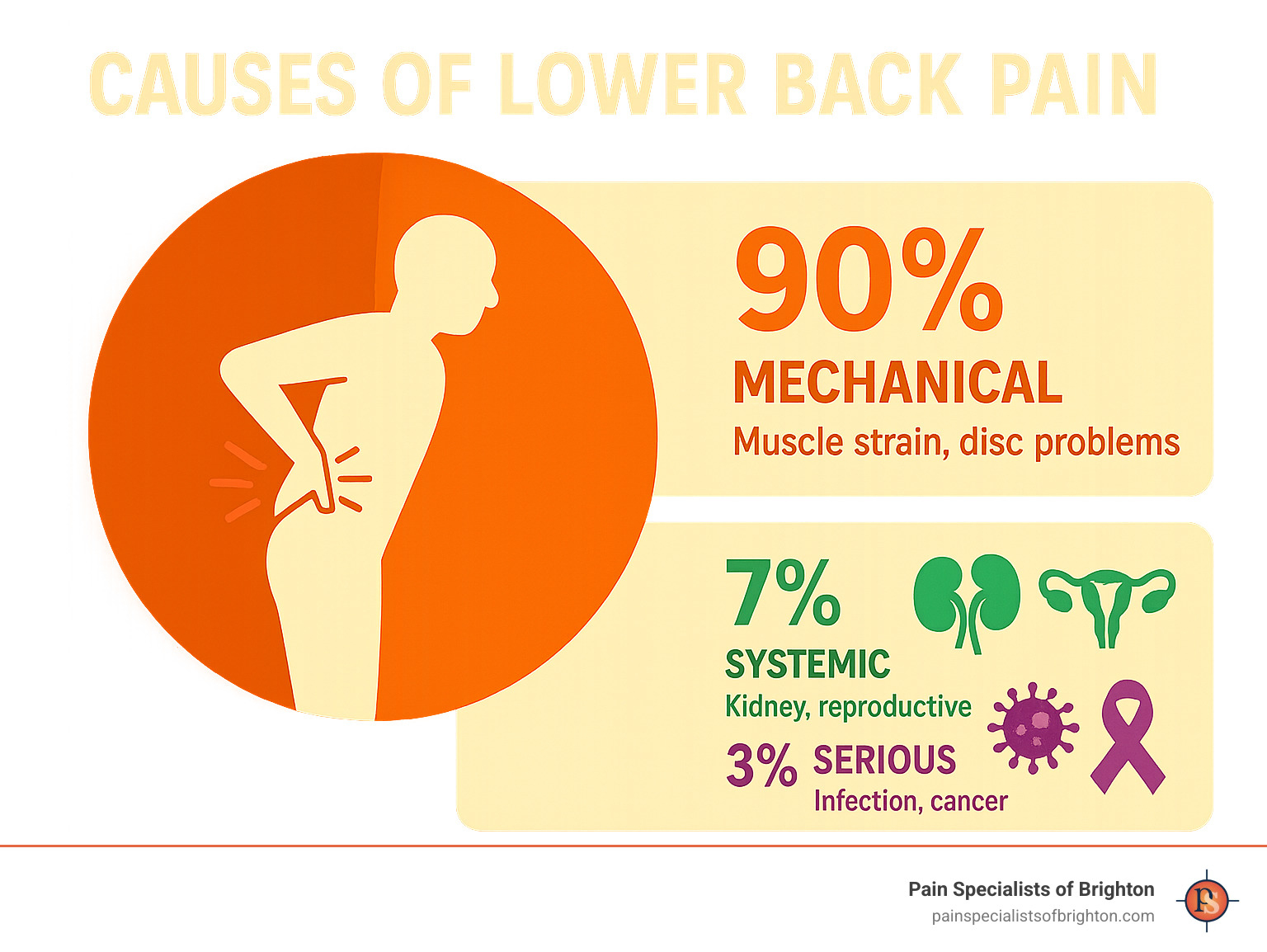 CAUSES OF LOWER BACK PAIN

90%
MECHANICAL
Muscle strain, disc problems

7%
SYSTEMIC
Kidney, reproductive

3% SERIOUS
Infection, cancer

Pain Specialists of Brighton
painspecialistsofbrighton.com

PS